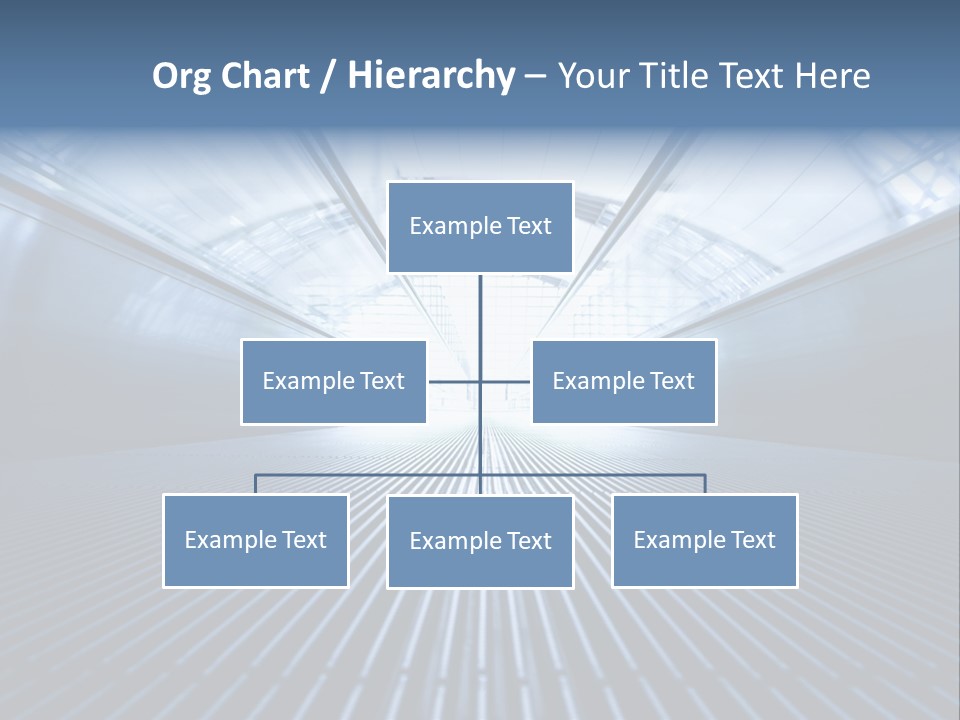 Org Chart / Hierarchy – Your Title Text Here

Example Text

Example Text

Example Text

Example Text

Example Text

Example Text